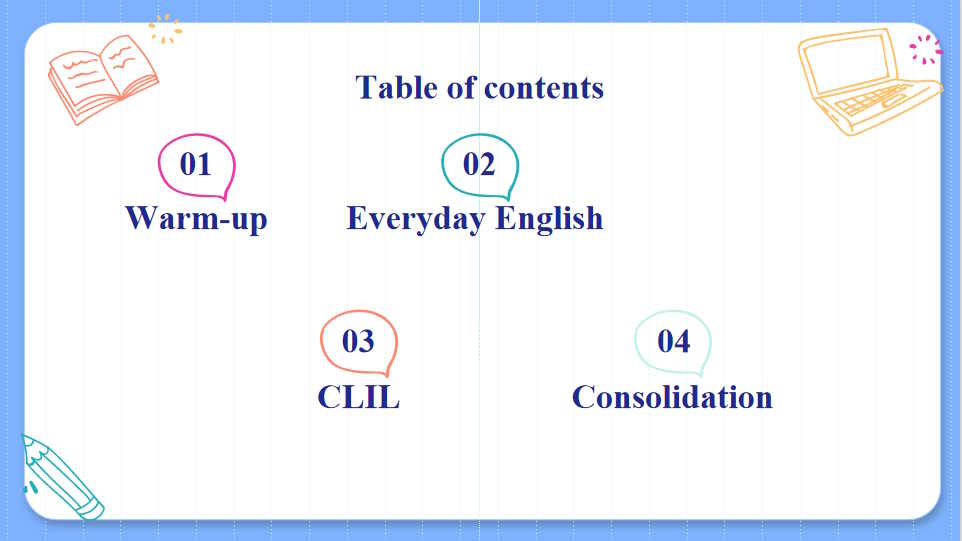 Table of contents

01
Warm-up

02
Everyday English

03
CLIL

04
Consolidation